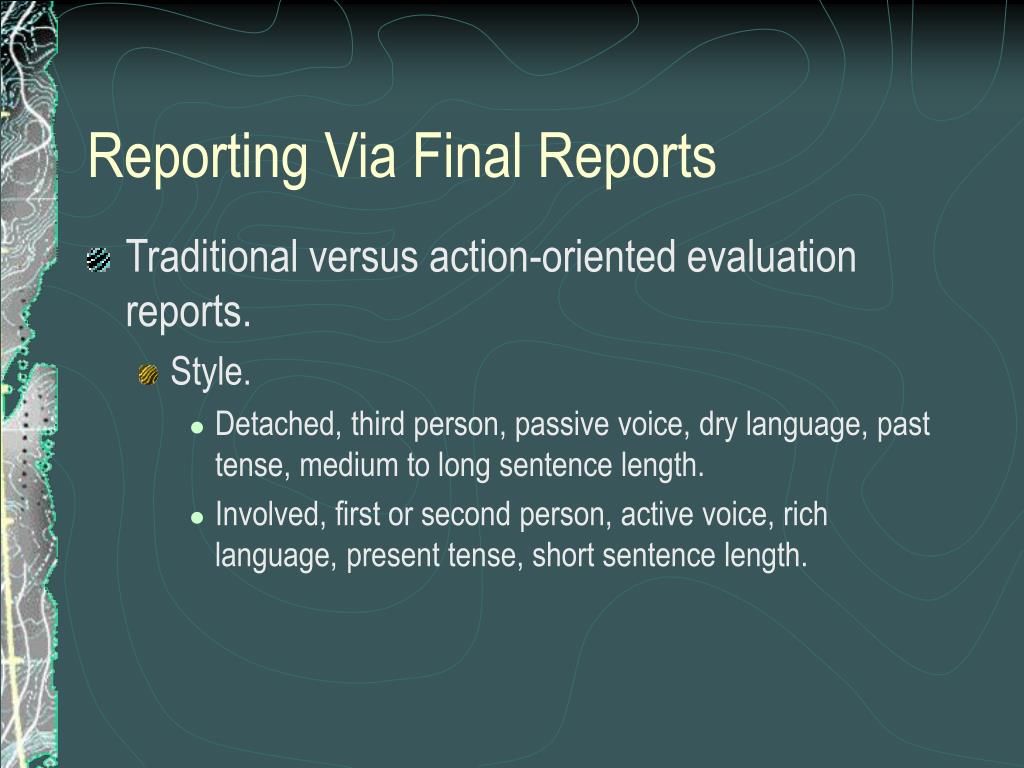 Reporting Via Final Reports

Traditional versus action-oriented evaluation reports.

Style.

- Detached, third person, passive voice, dry language, past tense, medium to long sentence length.
- Involved, first or second person, active voice, rich language, present tense, short sentence length.